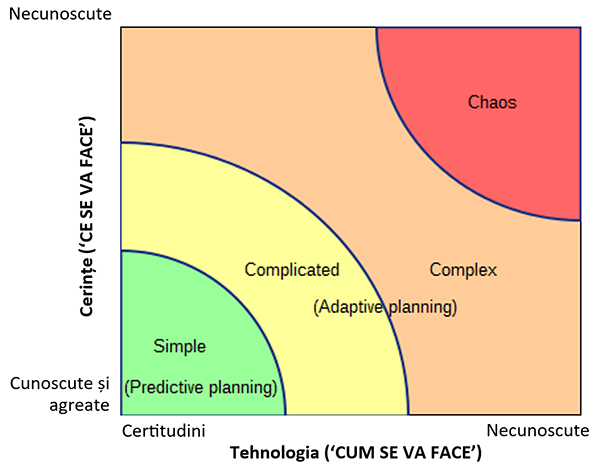 Necunoscute

Cerințe ('CE SE VA FACE')

Cunoscute și agreate

Chaos

Complicated

Complex

(Adaptive planning)

Simple

(Predictive planning)

Certitudini

Necunoscute

Tehnologia ('CUM SE VA FACE')